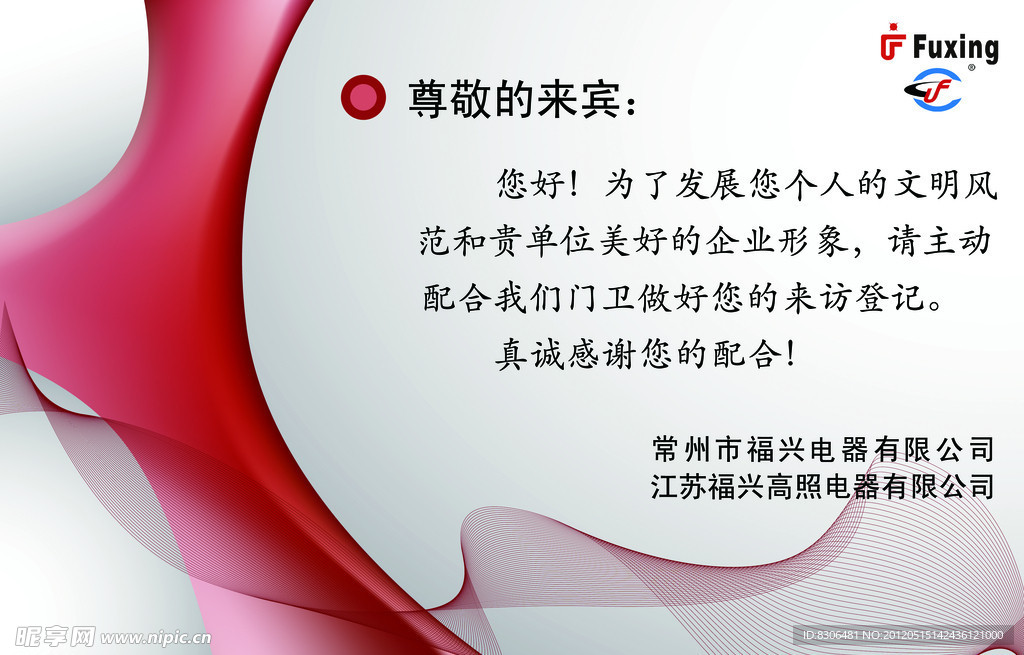 Fuxing

尊敬的来宾：

您好！为了发展您个人的文明风范和贵单位美好的企业形象，请主动配合我们门卫做好您的来访登记。

真诚感谢您的配合！

常州市福兴电器有限公司
江苏福兴高照电器有限公司

昵享网 www.nipic.cn

ID:8306481 NO:20120515142436121000